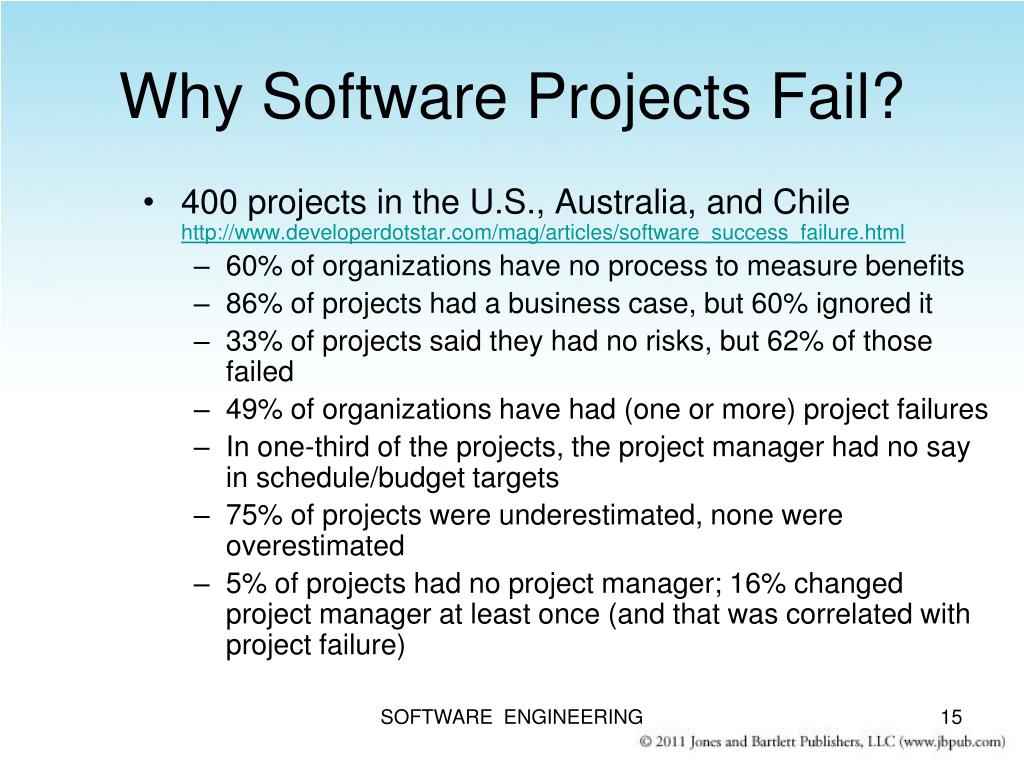 Why Software Projects Fail?

• 400 projects in the U.S., Australia, and Chile
http://www.developerdotstar.com/mag/articles/software_success_failure.html
– 60% of organizations have no process to measure benefits
– 86% of projects had a business case, but 60% ignored it
– 33% of projects said they had no risks, but 62% of those failed
– 49% of organizations have had (one or more) project failures
– In one-third of the projects, the project manager had no say in schedule/budget targets
– 75% of projects were underestimated, none were overestimated
– 5% of projects had no project manager; 16% changed project manager at least once (and that was correlated with project failure)

SOFTWARE ENGINEERING

15

© 2011 Jones and Bartlett Publishers, LLC (www.jbpub.com)